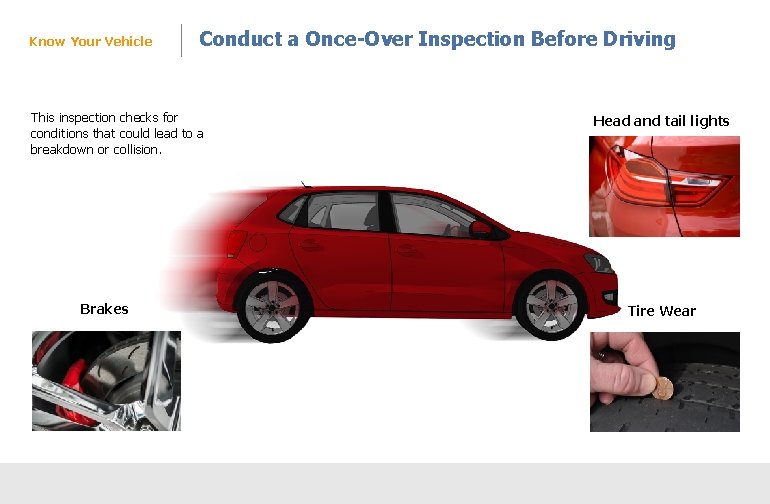 Know Your Vehicle

Conduct a Once-Over Inspection Before Driving

This inspection checks for conditions that could lead to a breakdown or collision.

Head and tail lights

Brakes

Tire Wear